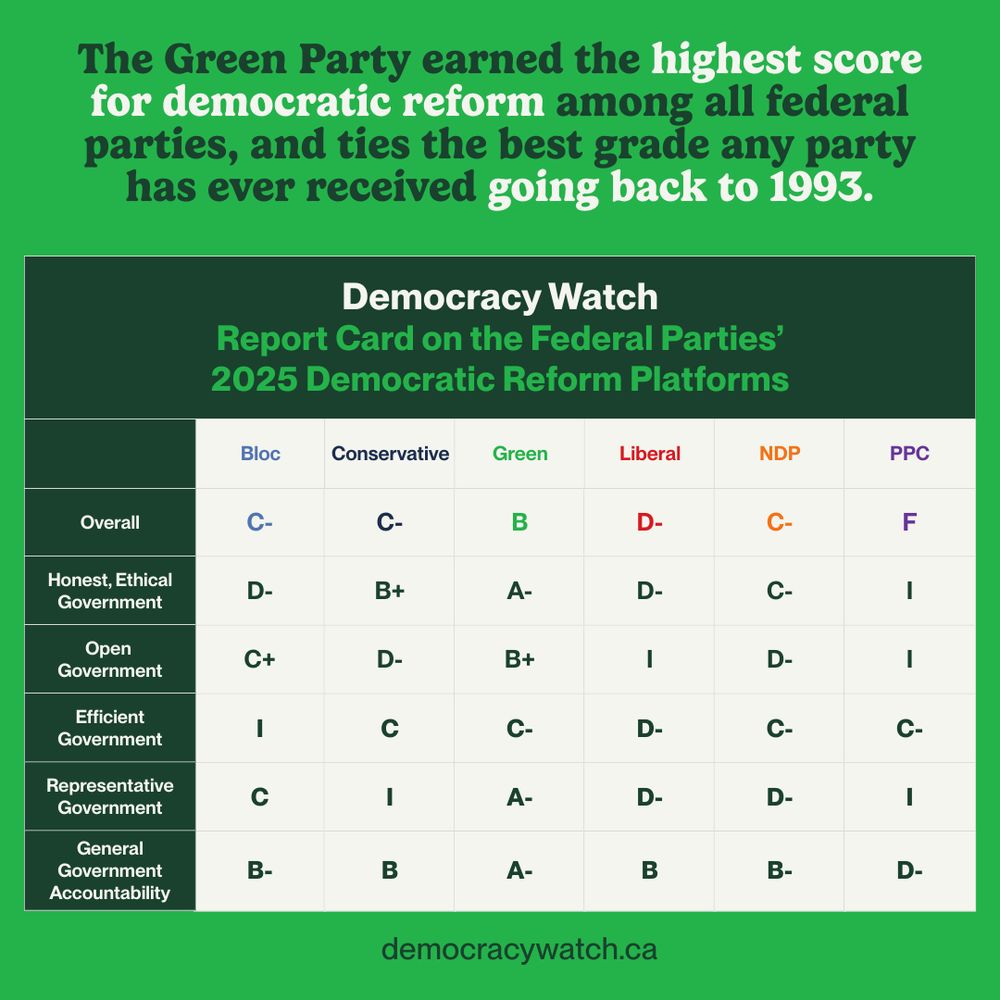 The Green Party earned the highest score for democratic reform among all federal parties, and ties the best grade any party has ever received going back to 1993.

Democracy Watch
Report Card on the Federal Parties' 2025 Democratic Reform Platforms

| | Bloc | Conservative | Green | Liberal | NDP | PPC |
|---|---|---|---|---|---|---|
| Overall | C- | C- | B | D- | C- | F |
| Honest, Ethical Government | D- | B+ | A- | D- | C- | I |
| Open Government | C+ | D- | B+ | I | D- | I |
| Efficient Government | I | C | C- | D- | C- | C- |
| Representative Government | C | I | A- | D- | D- | I |
| General Government Accountability | B- | B | A- | B | B- | D- |

democracywatch.ca